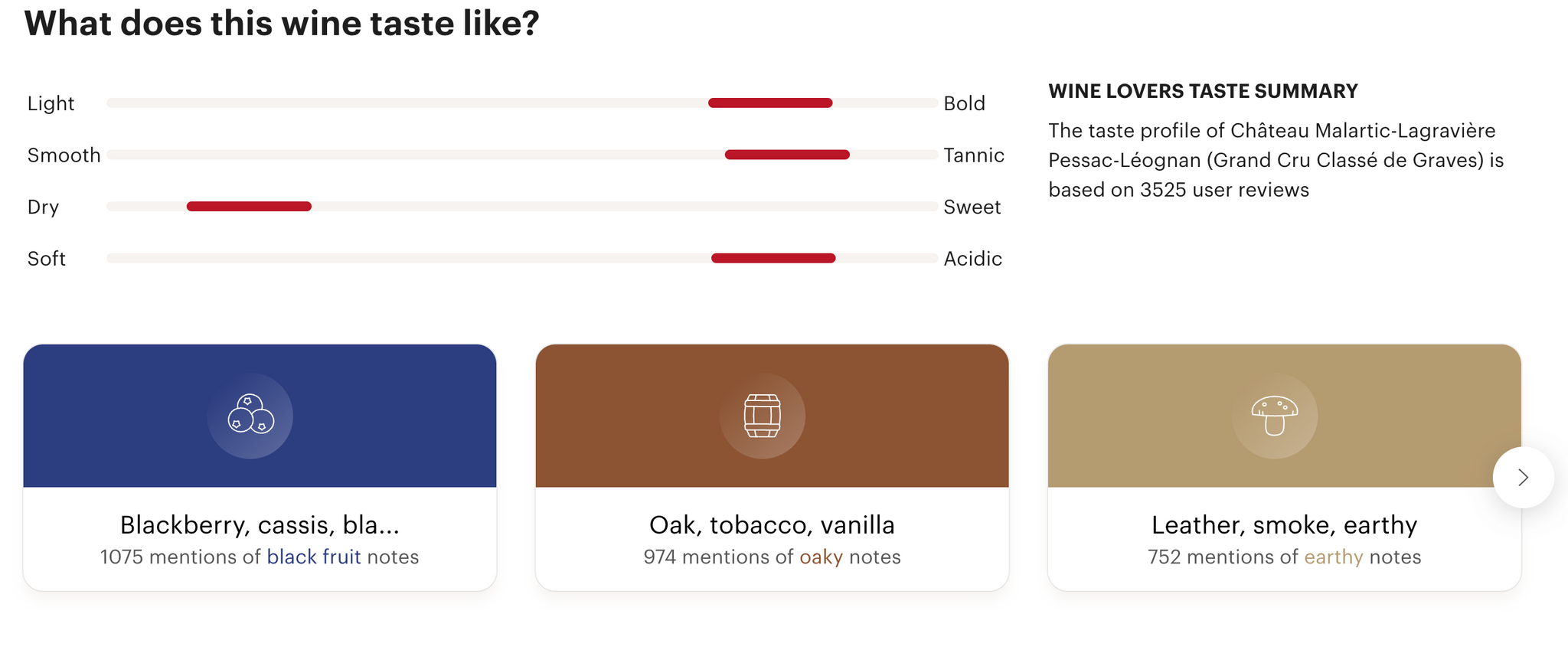 What does this wine taste like?

Light Bold

Smooth Tannic

Dry Sweet

Soft Acidic

WINE LOVERS TASTE SUMMARY

The taste profile of Château Malartic-Lagravière Pessac-Léognan (Grand Cru Classé de Graves) is based on 3525 user reviews

Blackberry, cassis, bla...
1075 mentions of black fruit notes

Oak, tobacco, vanilla
974 mentions of oaky notes

Leather, smoke, earthy
752 mentions of earthy notes